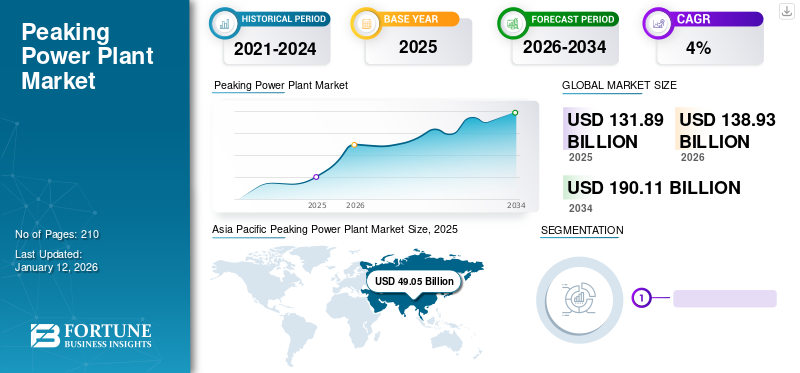 Peaking Power Plant Market

No of Pages: 210
Last Updated: January 12, 2026

FORTUNE BUSINESS INSIGHTS

HISTORICAL PERIOD
2021-2024

BASE YEAR
2025

FORECAST PERIOD
2026-2034

CAGR
4%

Peaking Power Plant Market

2025
2026
2034

GLOBAL MARKET SIZE

USD 131.89 BILLION
2025

USD 138.93 BILLION
2026

USD 190.11 BILLION
2034

Asia Pacific Peaking Power Plant Market Size, 2025

USD 49.05 Billion

SEGMENTATION

1